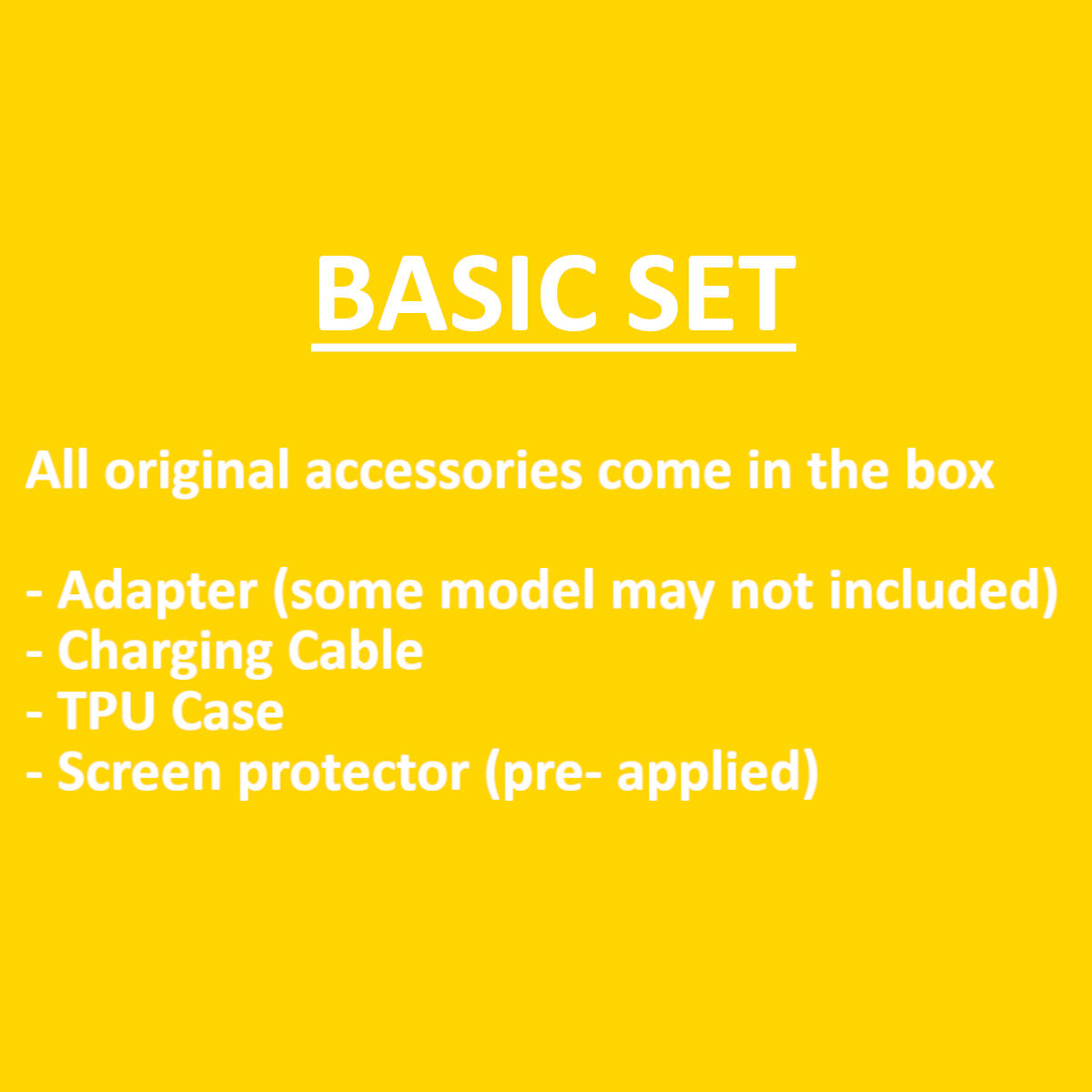 BASIC SET

All original accessories come in the box

- Adapter (some model may not included)
- Charging Cable
- TPU Case
- Screen protector (pre- applied)